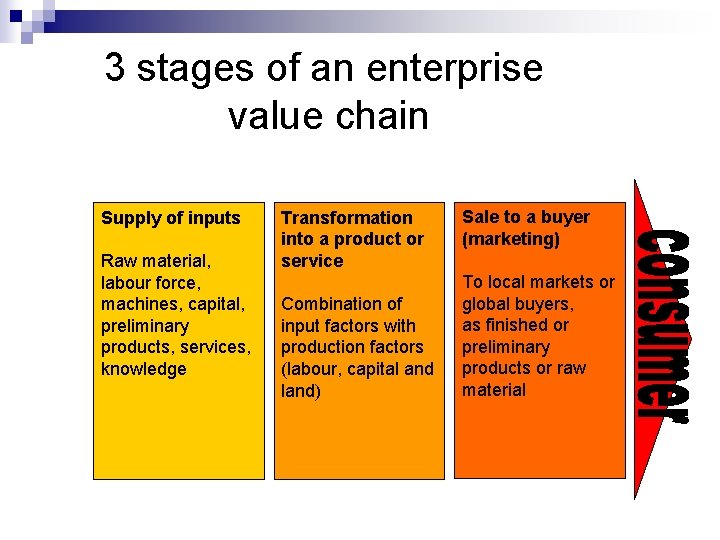 3 stages of an enterprise value chain

Supply of inputs

Raw material, labour force, machines, capital, preliminary products, services, knowledge

Transformation into a product or service

Combination of input factors with production factors (labour, capital and land)

Sale to a buyer (marketing)

To local markets or global buyers, as finished or preliminary products or raw material

consumer